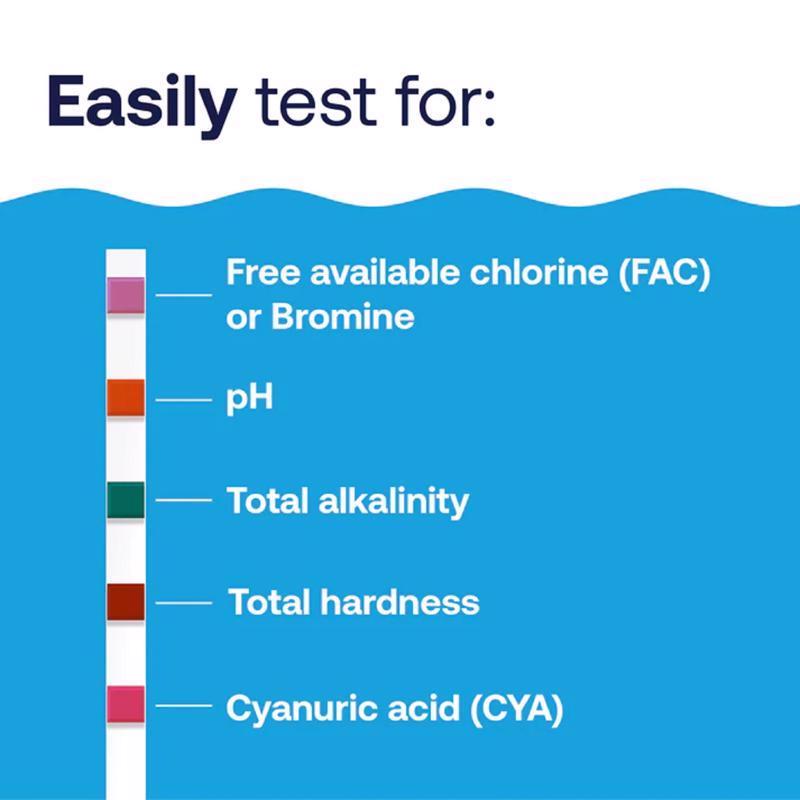 Easily test for:

Free available chlorine (FAC) or Bromine

pH

Total alkalinity

Total hardness

Cyanuric acid (CYA)